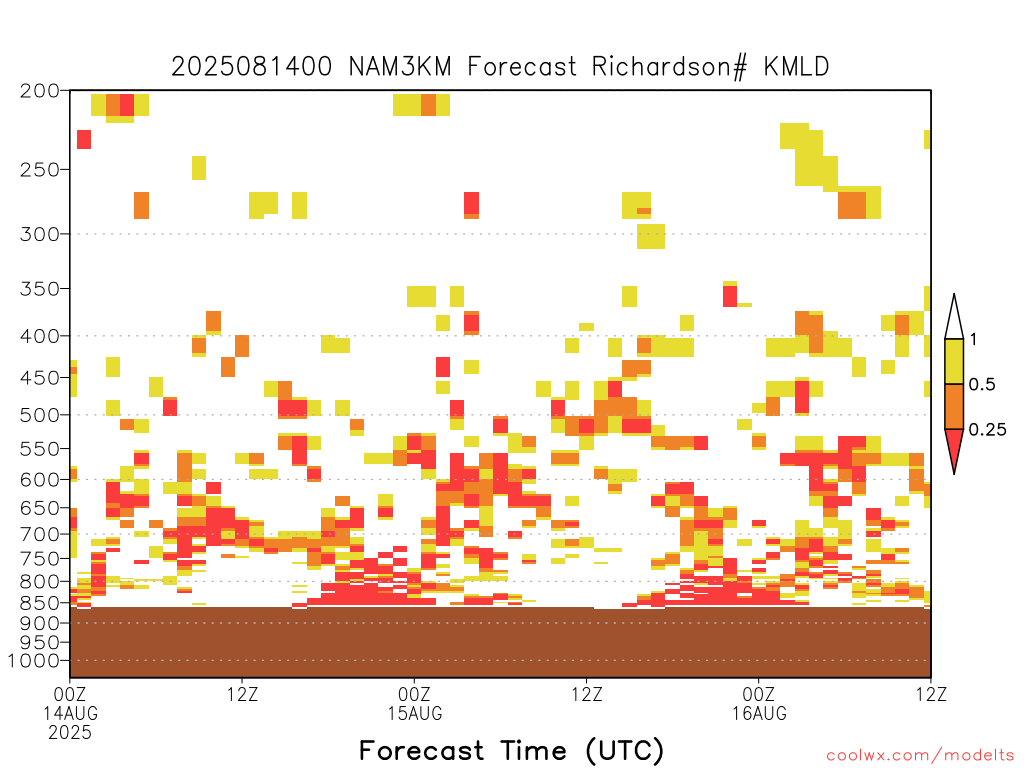 2025081400 NAM3KM Forecast Richardson# KMLD

200
250
300
350
400
450
500
550
600
650
700
750
800
850
900
950
1000

1
0.5
0.25

00Z
14AUG
2025
12Z
00Z
15AUG
12Z
00Z
16AUG
12Z

Forecast Time (UTC)

coolwx.com/modelts